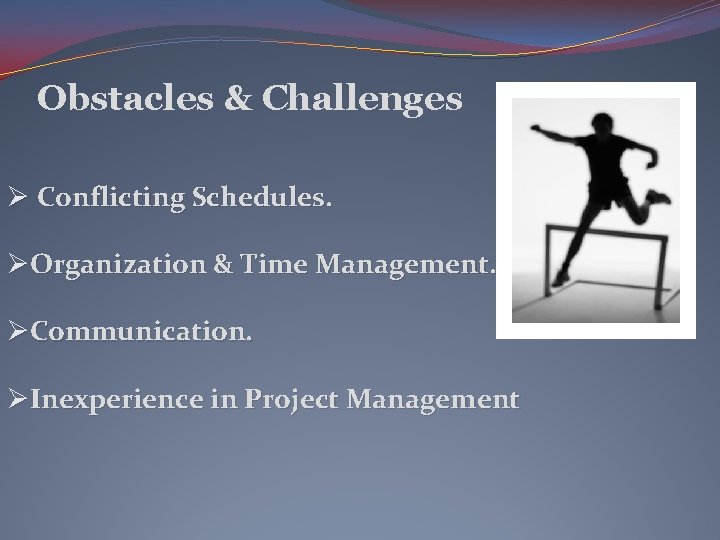 Obstacles & Challenges

➢ Conflicting Schedules.

➢Organization & Time Management.

➢Communication.

➢Inexperience in Project Management